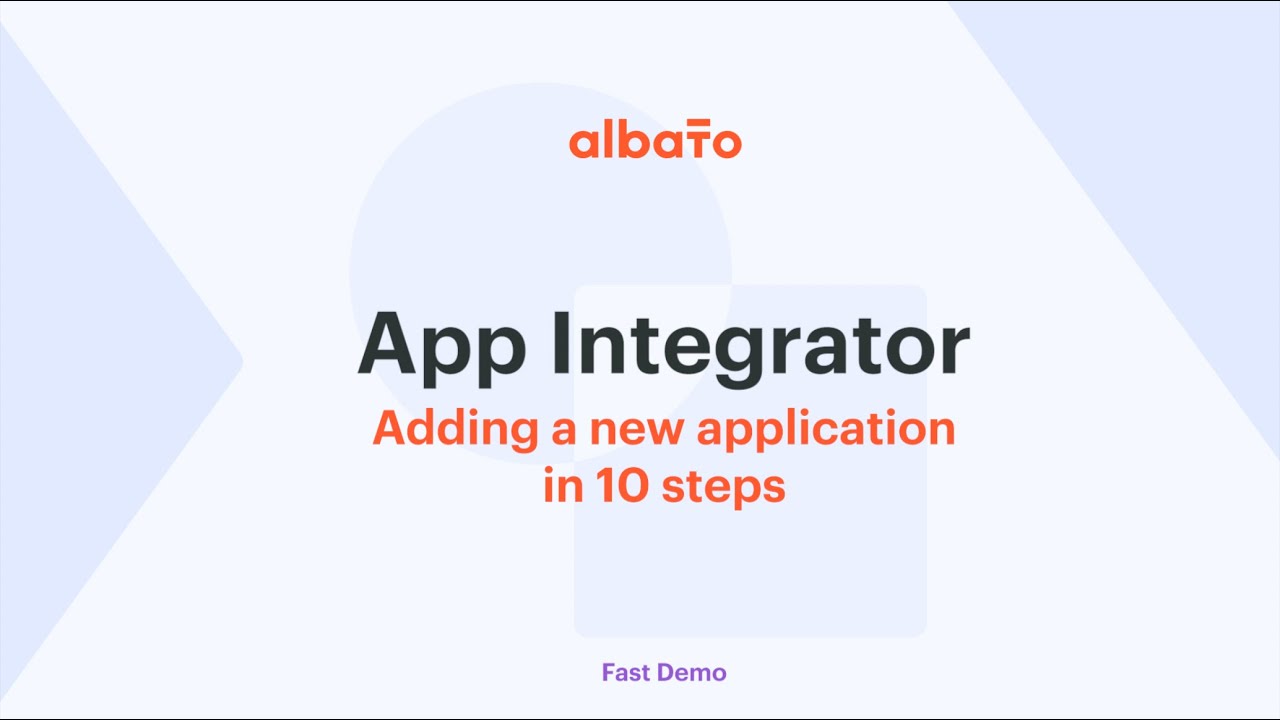 albato

App Integrator

Adding a new application in 10 steps

Fast Demo